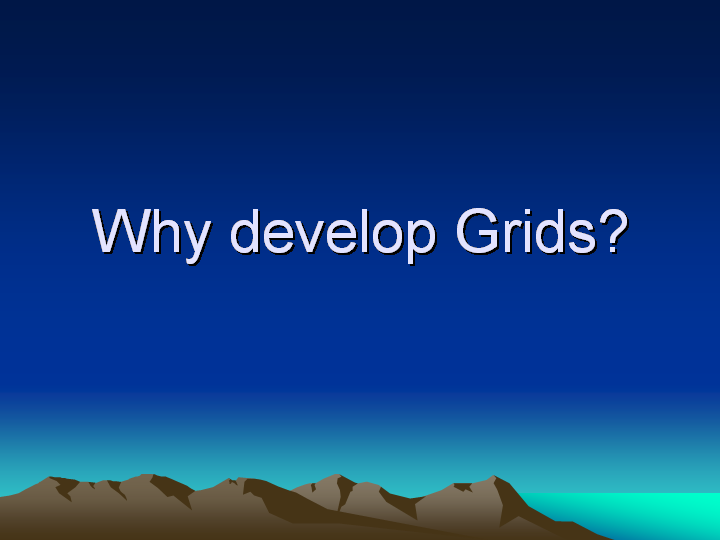 Why develop Grids?